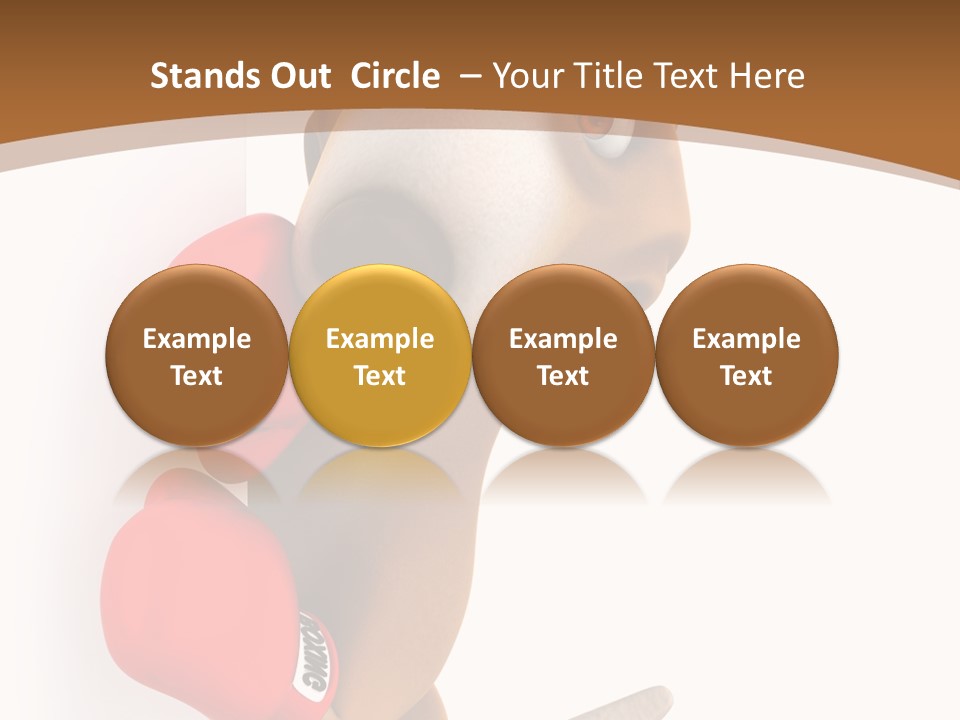 Stands Out Circle – Your Title Text Here

Example Text

Example Text

Example Text

Example Text

BOXING